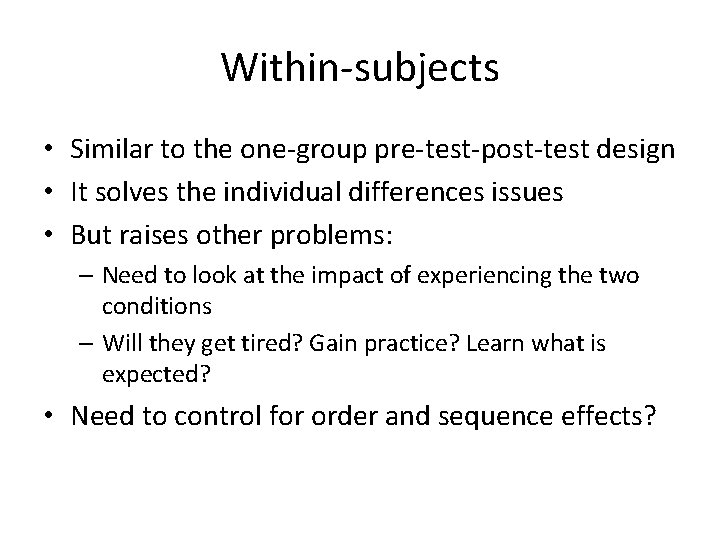 Within-subjects

• Similar to the one-group pre-test-post-test design
• It solves the individual differences issues
• But raises other problems:
  – Need to look at the impact of experiencing the two conditions
  – Will they get tired? Gain practice? Learn what is expected?
• Need to control for order and sequence effects?